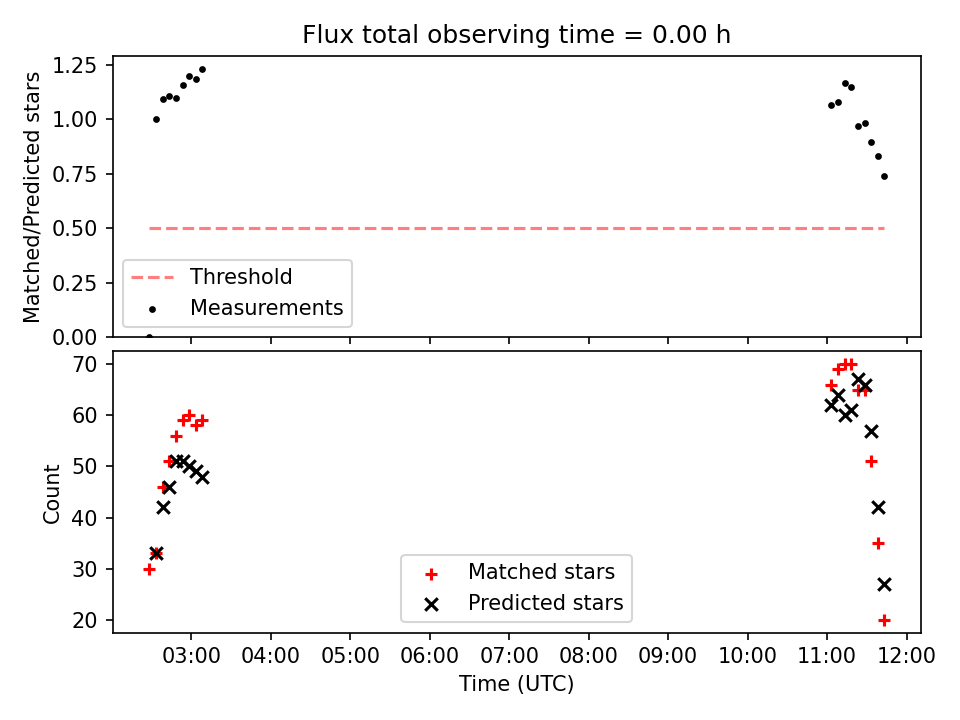 Flux total observing time = 0.00 h

Matched/Predicted stars

1.25
1.00
0.75
0.50
0.25
0.00

Threshold
Measurements

Count

70
60
50
40
30
20

Matched stars
Predicted stars

03:00 04:00 05:00 06:00 07:00 08:00 09:00 10:00 11:00 12:00

Time (UTC)